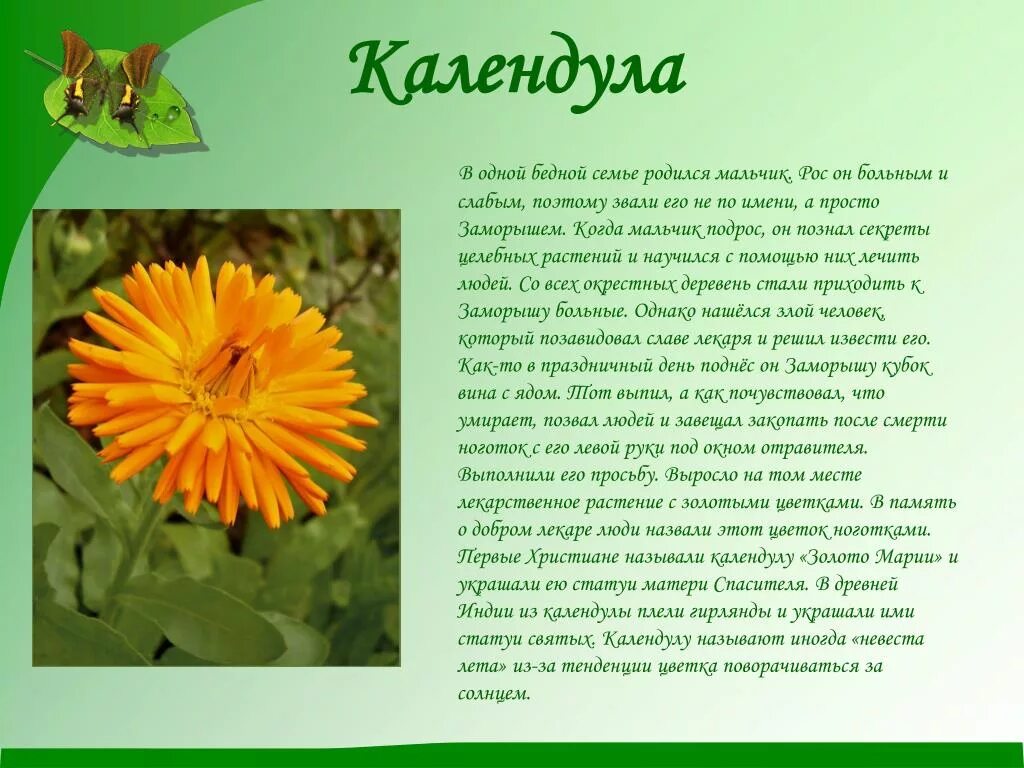 Календула

В одной бедной семье родился мальчик. Рос он больным и слабым, поэтому звали его не по имени, а просто Заморышем. Когда мальчик подрос, он познал секреты целебных растений и научился с помощью них лечить людей. Со всех окрестных деревень стали приходить к Заморышу больные. Однако нашёлся злой человек, который позавидовал славе лекаря и решил извести его. Как-то в праздничный день поднёс он Заморышу кубок вина с ядом. Тот выпил, а как почувствовал, что умирает, позвал людей и завещал закопать после смерти ноготок с его левой руки под окном отравителя. Выполнили его просьбу. Выросло на том месте лекарственное растение с золотыми цветками. В память о добром лекаре люди назвали этот цветок ноготками. Первые Христиане называли календулу «Золото Марии» и украшали ею статуи матери Спасителя. В древней Индии из календулы плели гирлянды и украшали ими статуи святых. Календулу называют иногда «невеста лета» из-за тенденции цветка поворачиваться за солнцем.